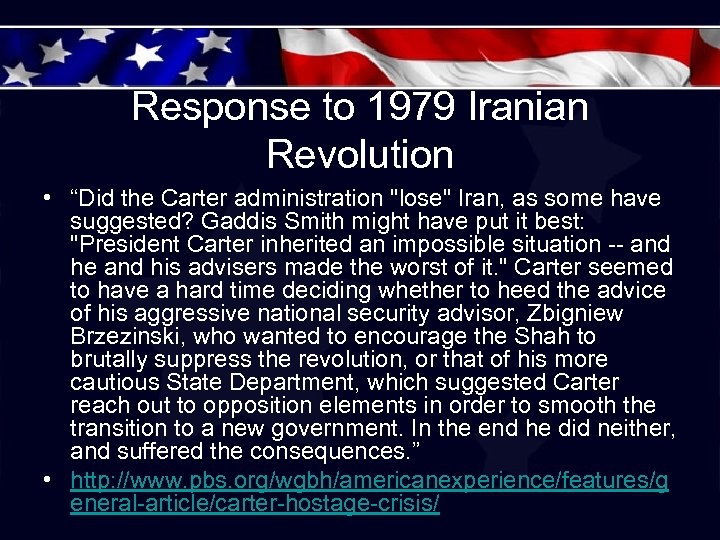 Response to 1979 Iranian Revolution

• “Did the Carter administration "lose" Iran, as some have suggested? Gaddis Smith might have put it best: "President Carter inherited an impossible situation -- and he and his advisers made the worst of it." Carter seemed to have a hard time deciding whether to heed the advice of his aggressive national security advisor, Zbigniew Brzezinski, who wanted to encourage the Shah to brutally suppress the revolution, or that of his more cautious State Department, which suggested Carter reach out to opposition elements in order to smooth the transition to a new government. In the end he did neither, and suffered the consequences.”

• http://www.pbs.org/wgbh/americanexperience/features/general-article/carter-hostage-crisis/